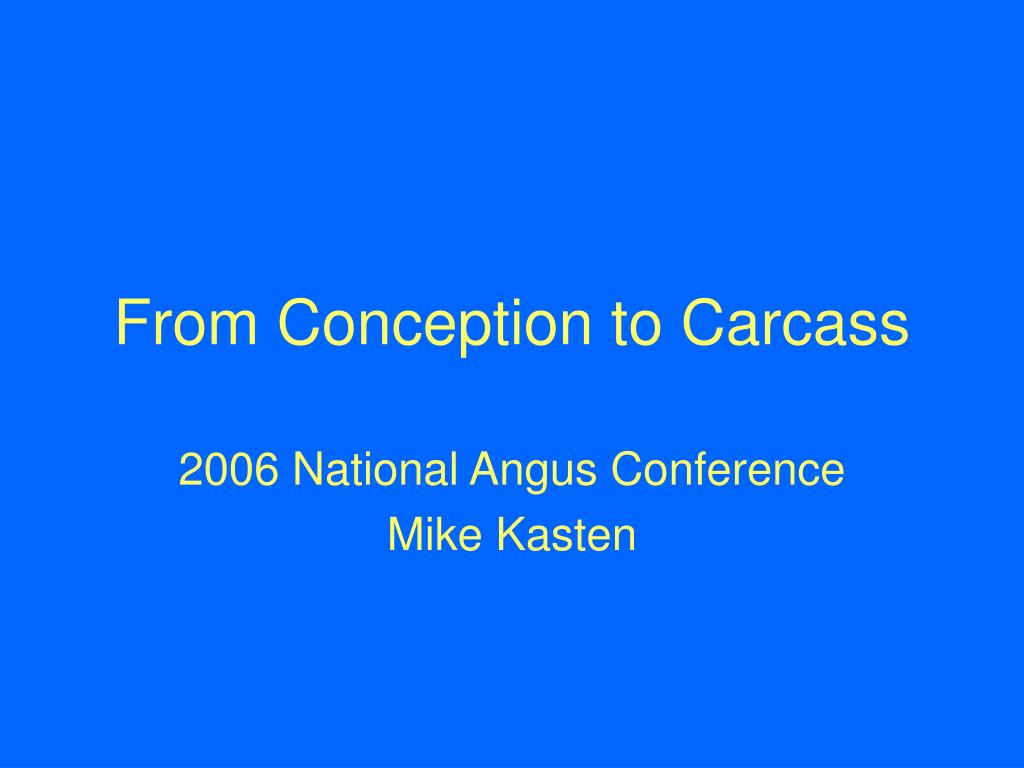 From Conception to Carcass

2006 National Angus Conference
Mike Kasten